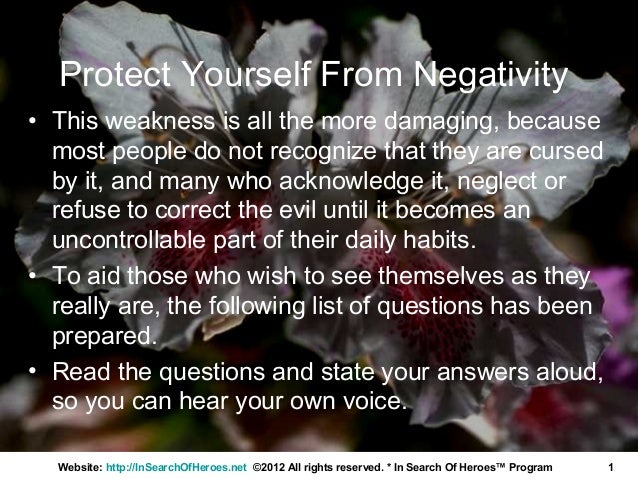 Protect Yourself From Negativity

• This weakness is all the more damaging, because most people do not recognize that they are cursed by it, and many who acknowledge it, neglect or refuse to correct the evil until it becomes an uncontrollable part of their daily habits.

• To aid those who wish to see themselves as they really are, the following list of questions has been prepared.

• Read the questions and state your answers aloud, so you can hear your own voice.

Website: http://InSearchOfHeroes.net ©2012 All rights reserved. * In Search Of Heroes™ Program 1